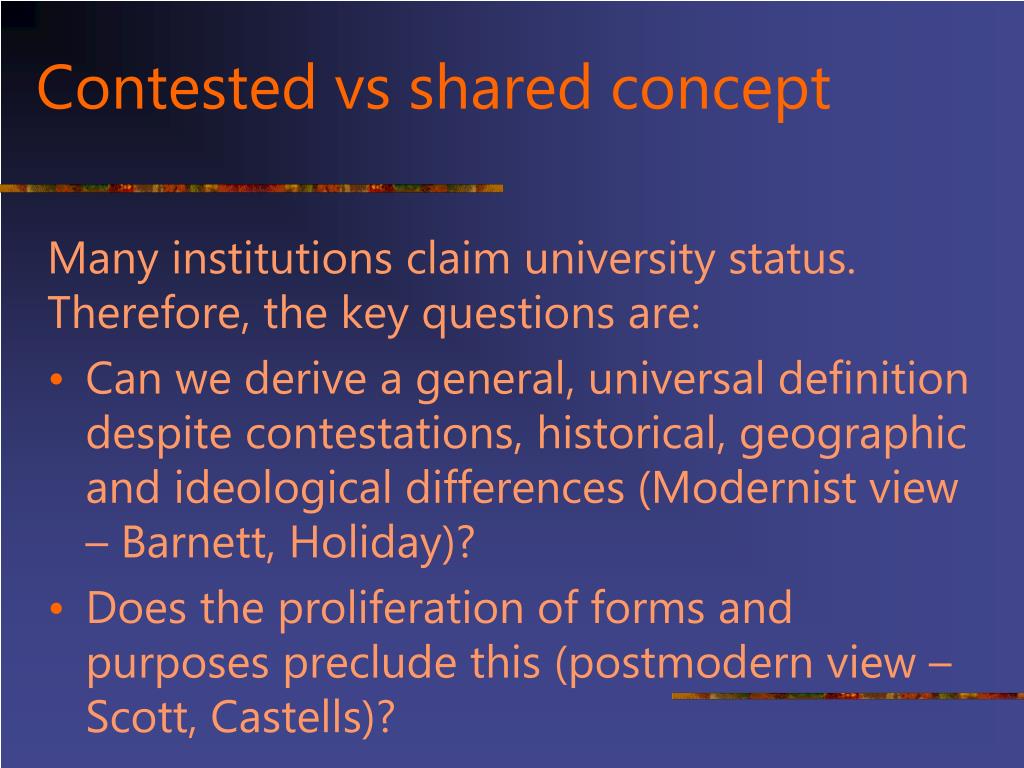 Contested vs shared concept

Many institutions claim university status. Therefore, the key questions are:

• Can we derive a general, universal definition despite contestations, historical, geographic and ideological differences (Modernist view – Barnett, Holiday)?
• Does the proliferation of forms and purposes preclude this (postmodern view – Scott, Castells)?